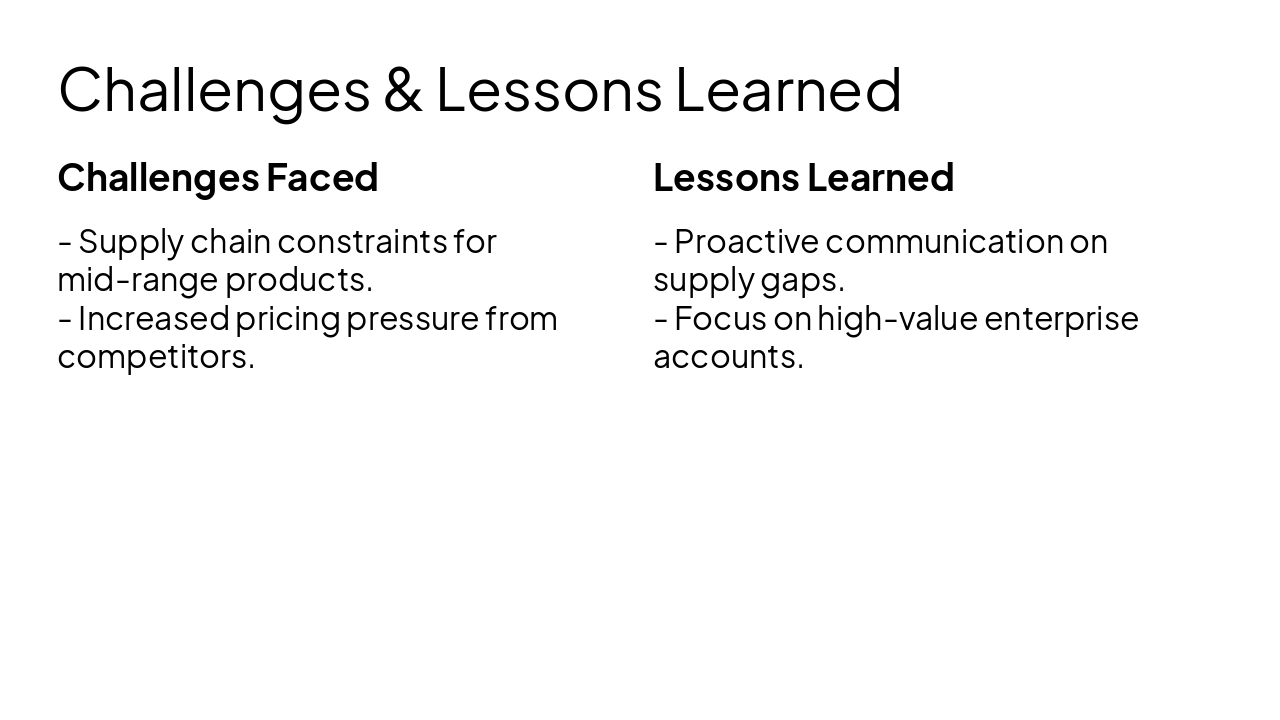 Challenges & Lessons Learned

Challenges Faced

- Supply chain constraints for mid-range products.
- Increased pricing pressure from competitors.

Lessons Learned

- Proactive communication on supply gaps.
- Focus on high-value enterprise accounts.